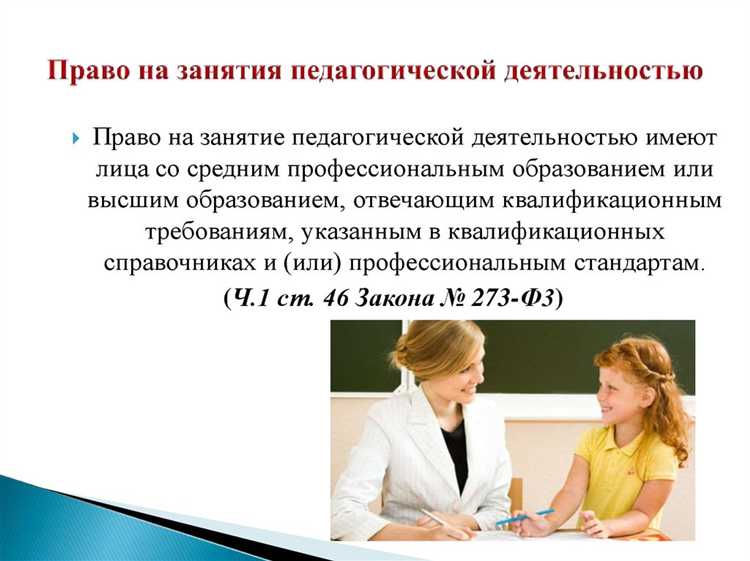 Право на занятия педагогической деятельностью

Право на занятие педагогической деятельностью имеют лица со средним профессиональным образованием или высшим образованием, отвечающим квалификационным требованиям, указанным в квалификационных справочниках и (или) профессиональным стандартам.

(Ч.1 ст. 46 Закона № 273-ФЗ)